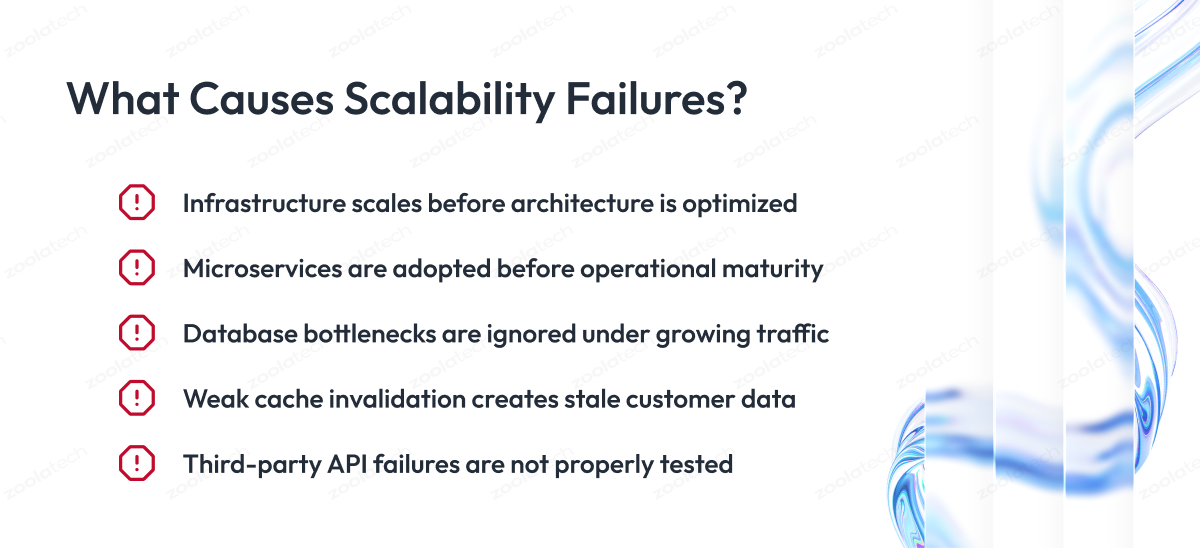 What Causes Scalability Failures?

Infrastructure scales before architecture is optimized

Microservices are adopted before operational maturity

Database bottlenecks are ignored under growing traffic

Weak cache invalidation creates stale customer data

Third-party API failures are not properly tested

zoolatech